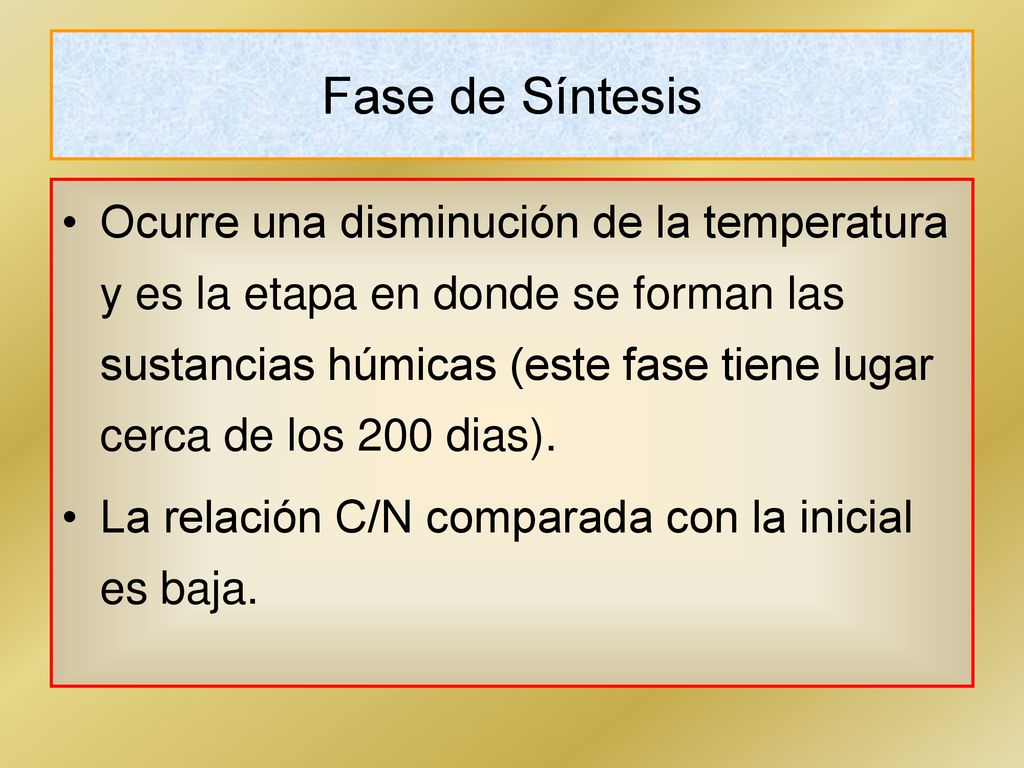 Fase de Síntesis

• Ocurre una disminución de la temperatura y es la etapa en donde se forman las sustancias húmicas (este fase tiene lugar cerca de los 200 dias).

• La relación C/N comparada con la inicial es baja.